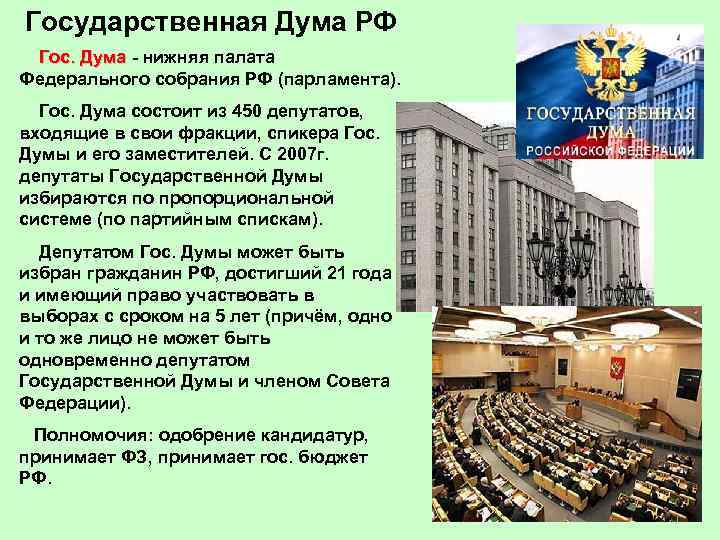 Государственная Дума РФ

Гос. Дума - нижняя палата Федерального собрания РФ (парламента).

Гос. Дума состоит из 450 депутатов, входящие в свои фракции, спикера Гос. Думы и его заместителей. С 2007г. депутаты Государственной Думы избираются по пропорциональной системе (по партийным спискам).

Депутатом Гос. Думы может быть избран гражданин РФ, достигший 21 года и имеющий право участвовать в выборах с сроком на 5 лет (причём, одно и то же лицо не может быть одновременно депутатом Государственной Думы и членом Совета Федерации).

Полномочия: одобрение кандидатур, принимает ФЗ, принимает гос. бюджет РФ.

ГОСУДАРСТВЕННАЯ ДУМА РОССИЙСКОЙ ФЕДЕРАЦИИ